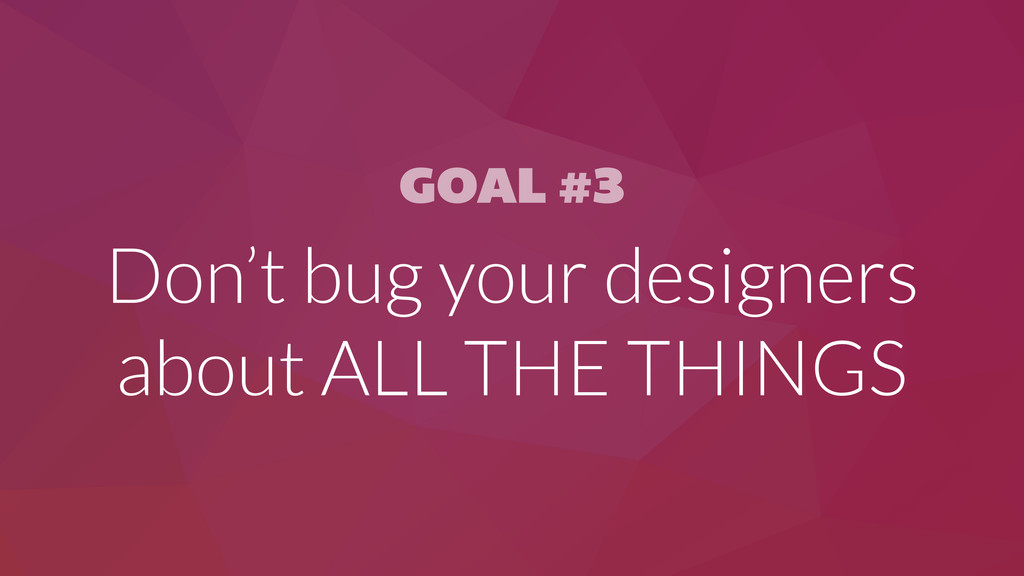 GOAL #3

Don’t bug your designers about ALL THE THINGS